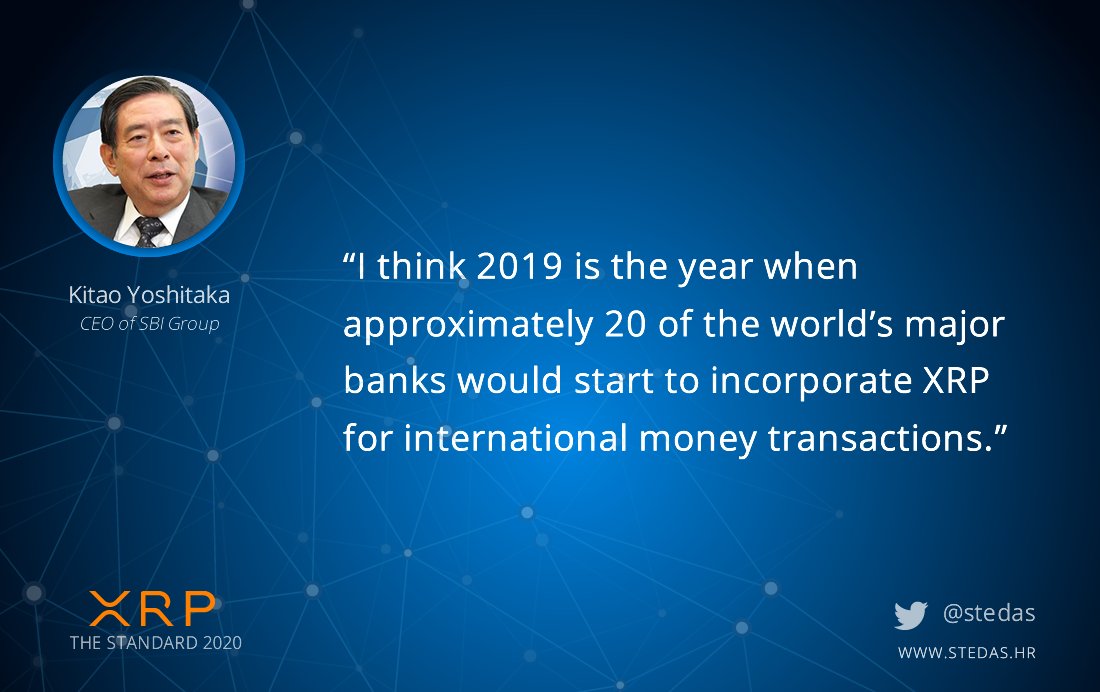 Kitao Yoshitaka
CEO of SBI Group

“I think 2019 is the year when approximately 20 of the world’s major banks would start to incorporate XRP for international money transactions.”

XRP
THE STANDARD 2020

@stedas
WWW.STEDAS.HR